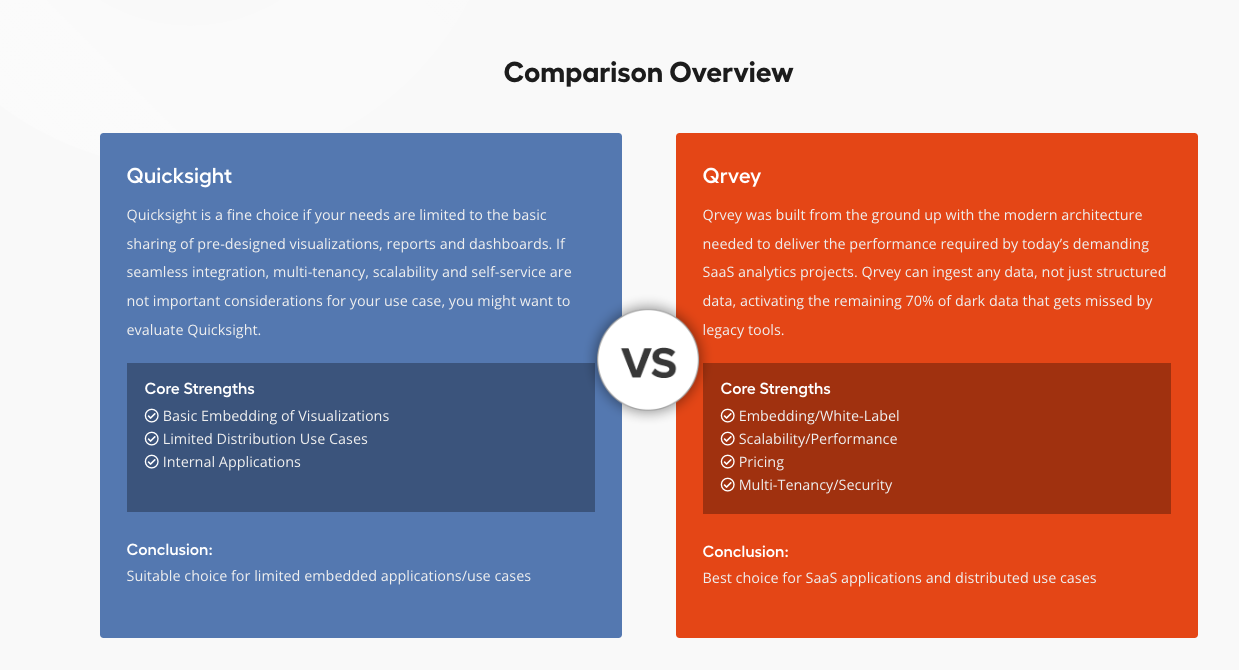 Comparison Overview

Quicksight

Quicksight is a fine choice if your needs are limited to the basic sharing of pre-designed visualizations, reports and dashboards. If seamless integration, multi-tenancy, scalability and self-service are not important considerations for your use case, you might want to evaluate Quicksight.

Core Strengths
Basic Embedding of Visualizations
Limited Distribution Use Cases
Internal Applications

Conclusion:
Suitable choice for limited embedded applications/use cases

VS

Qrvey

Qrvey was built from the ground up with the modern architecture needed to deliver the performance required by today's demanding SaaS analytics projects. Qrvey can ingest any data, not just structured data, activating the remaining 70% of dark data that gets missed by legacy tools.

Core Strengths
Embedding/White-Label
Scalability/Performance
Pricing
Multi-Tenancy/Security

Conclusion:
Best choice for SaaS applications and distributed use cases